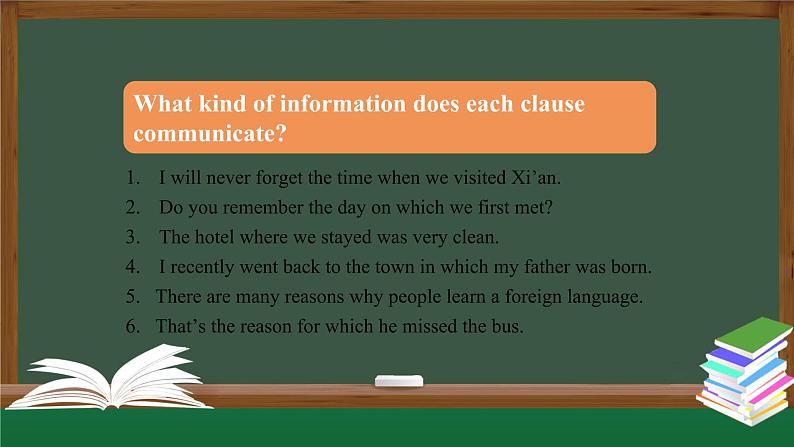 What kind of information does each clause communicate?

1. I will never forget the time when we visited Xi’an.
2. Do you remember the day on which we first met?
3. The hotel where we stayed was very clean.
4. I recently went back to the town in which my father was born.
5. There are many reasons why people learn a foreign language.
6. That’s the reason for which he missed the bus.